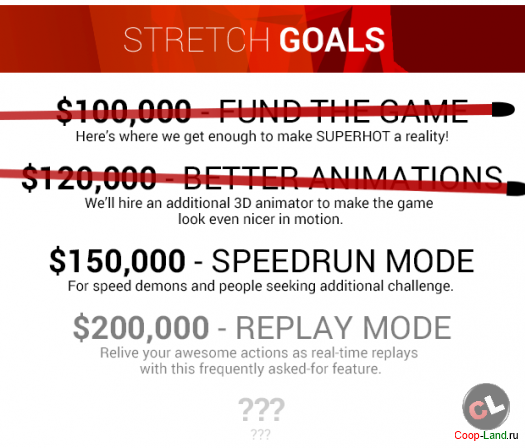 STRETCH GOALS

\$100,000 - FUND THE GAME
Here's where we get enough to make SUPERHOT a reality!

\$120,000 - BETTER ANIMATIONS
We'll hire an additional 3D animator to make the game look even nicer in motion.

\$150,000 - SPEEDRUN MODE
For speed demons and people seeking additional challenge.

\$200,000 - REPLAY MODE
Relive your awesome actions as real-time replays with this frequently asked-for feature.

???
???

CL
Coop-Land.ru